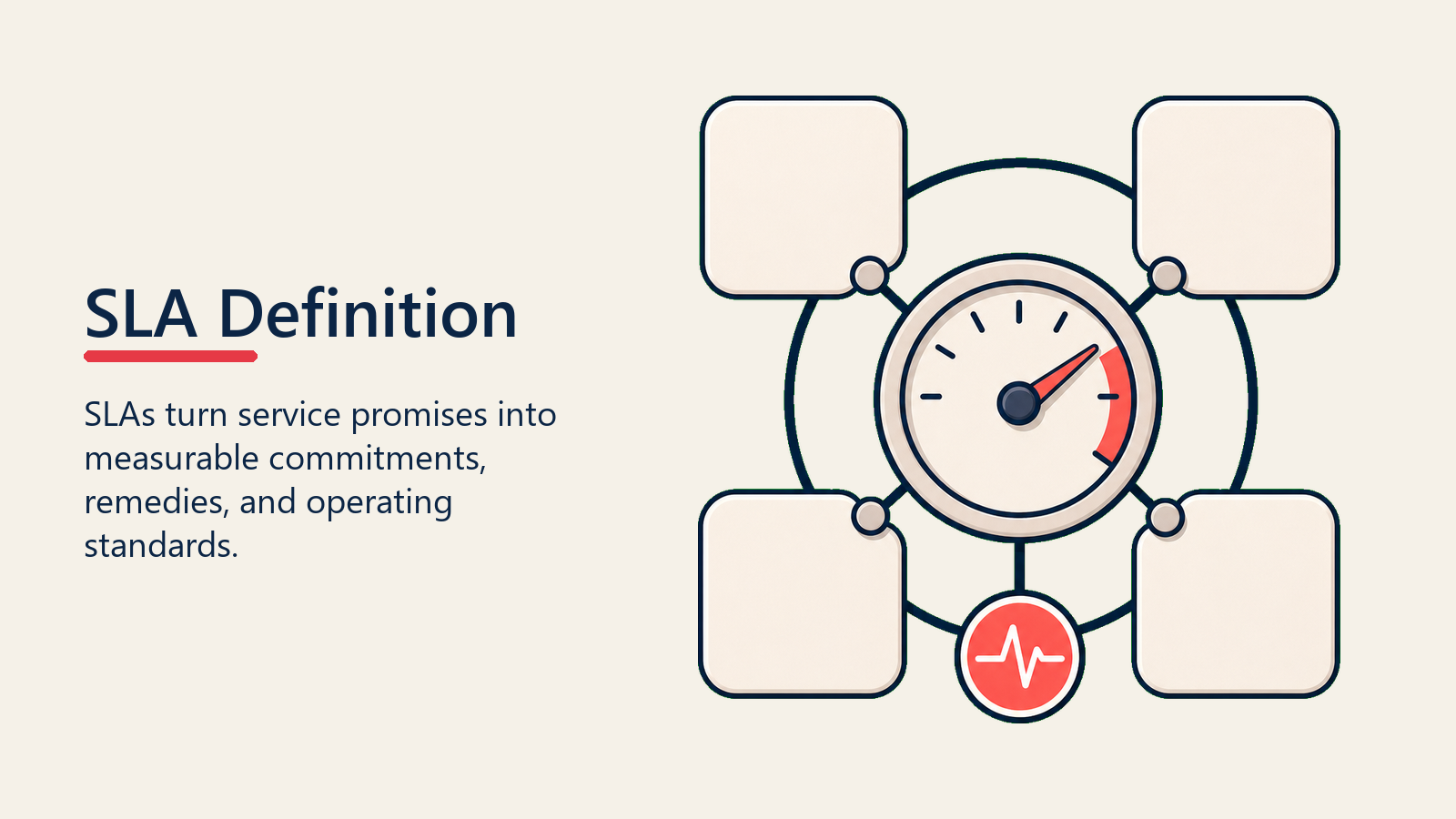 SLA Definition

SLAs turn service promises into measurable commitments, remedies, and operating standards.